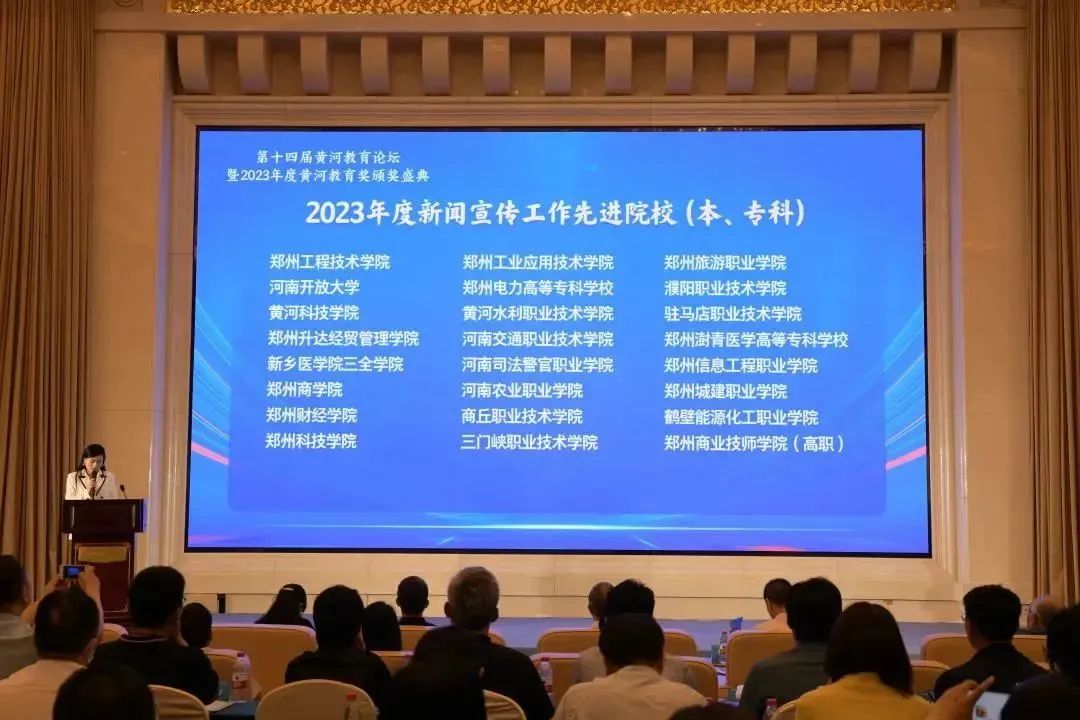 第十四届黄河教育论坛
暨2023年度黄河教育奖颁奖盛典

2023年度新闻宣传工作先进院校（本、专科）

郑州工程技术学院
河南开放大学
黄河科技学院
郑州升达经贸管理学院
新乡医学院三全学院
郑州商学院
郑州财经学院
郑州科技学院

郑州工业应用技术学院
郑州电力高等专科学校
黄河水利职业技术学院
河南交通职业技术学院
河南司法警官职业学院
河南农业职业学院
商丘职业技术学院
三门峡职业技术学院

郑州旅游职业学院
濮阳职业技术学院
驻马店职业技术学院
郑州澍青医学高等专科学校
郑州信息工程职业学院
郑州城建职业学院
鹤壁能源化工职业学院
郑州商业技师学院（高职）